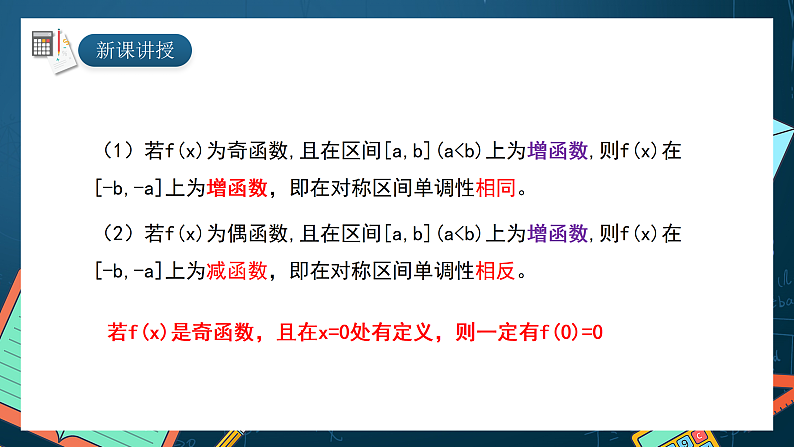 新课讲授

（1）若f(x)为奇函数,且在区间[a,b](a<b)上为增函数,则f(x)在[-b,-a]上为增函数，即在对称区间单调性相同。

（2）若f(x)为偶函数,且在区间[a,b](a<b)上为增函数,则f(x)在[-b,-a]上为减函数，即在对称区间单调性相反。

若f(x)是奇函数，且在x=0处有定义，则一定有f(0)=0